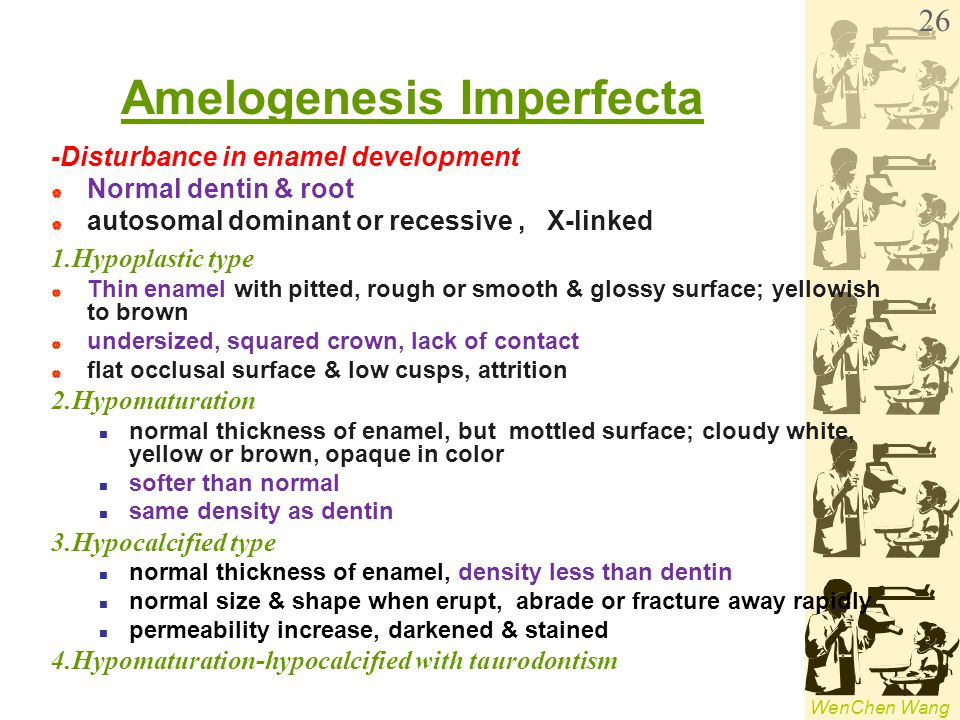 26

Amelogenesis Imperfecta

-Disturbance in enamel development

- Normal dentin & root
- autosomal dominant or recessive , X-linked

1.Hypoplastic type

- Thin enamel with pitted, rough or smooth & glossy surface; yellowish to brown
- undersized, squared crown, lack of contact
- flat occlusal surface & low cusps, attrition

2.Hypomaturation

- normal thickness of enamel, but mottled surface; cloudy white, yellow or brown, opaque in color
- softer than normal
- same density as dentin

3.Hypocalcified type

- normal thickness of enamel, density less than dentin
- normal size & shape when erupt, abrade or fracture away rapidly
- permeability increase, darkened & stained

4.Hypomaturation-hypocalcified with taurodontism

WenChen Wang